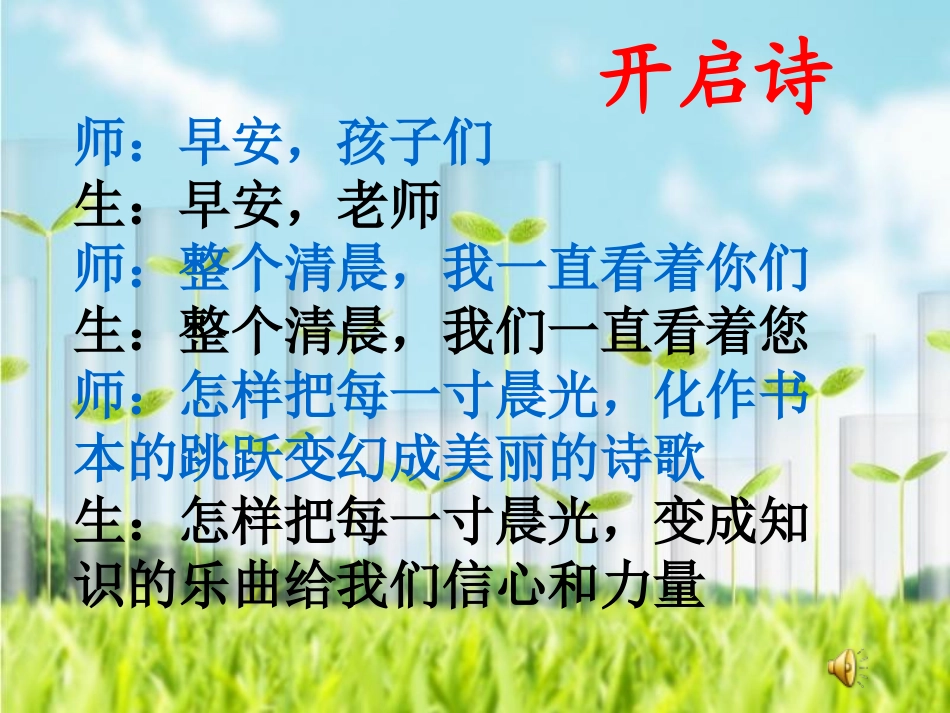 开启诗

师：早安，孩子们
生：早安，老师
师：整个清晨，我一直看着你们
生：整个清晨，我们一直看着您
师：怎样把每一寸晨光，化作书本的跳跃变幻成美丽的诗歌
生：怎样把每一寸晨光，变成知识的乐曲给我们信心和力量